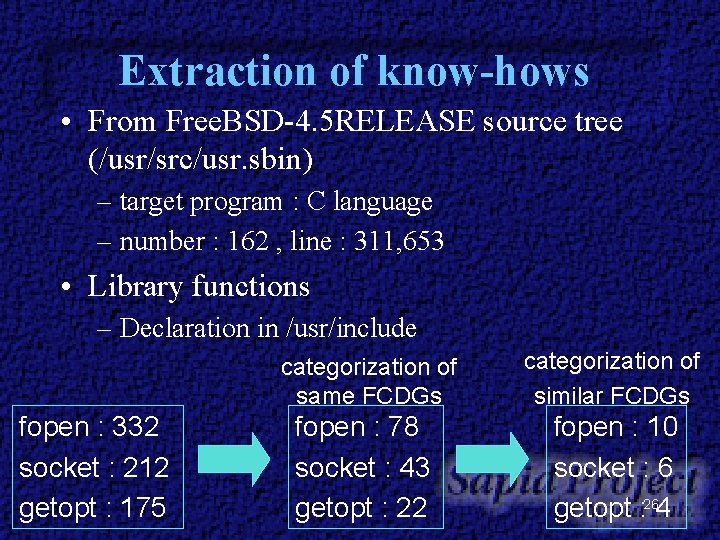 Extraction of know-hows

• From FreeBSD-4.5RELEASE source tree (/usr/src/usr.sbin)
– target program : C language
– number : 162 , line : 311,653

• Library functions
– Declaration in /usr/include

fopen : 332
socket : 212
getopt : 175

categorization of same FCDGs

fopen : 78
socket : 43
getopt : 22

categorization of similar FCDGs

fopen : 10
socket : 6
getopt : 4

Sapid Project

26